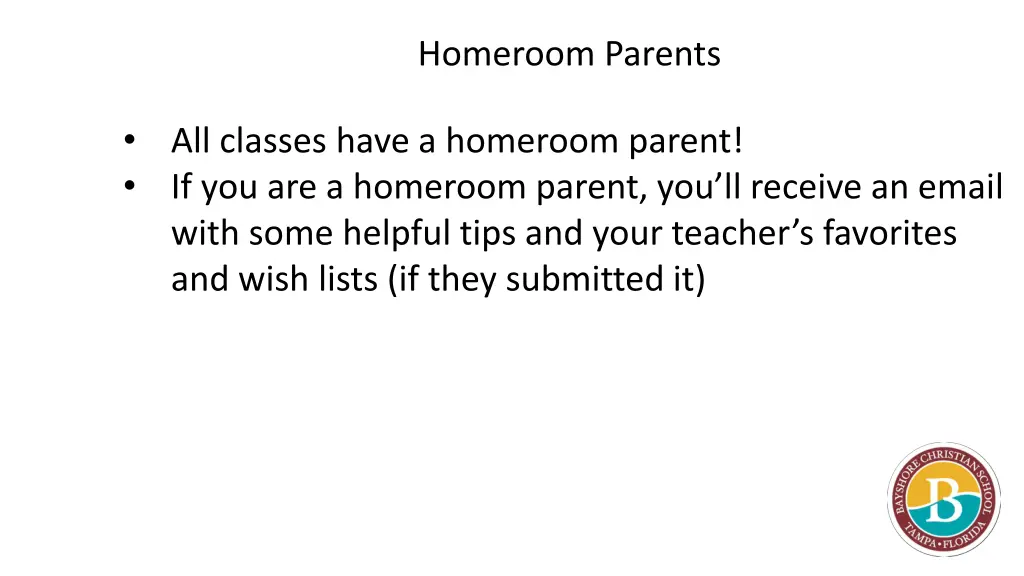 Homeroom Parents

• All classes have a homeroom parent!
• If you are a homeroom parent, you'll receive an email with some helpful tips and your teacher's favorites and wish lists (if they submitted it)

BAYSHORE CHRISTIAN SCHOOL
B
TAMPA • FLORIDA